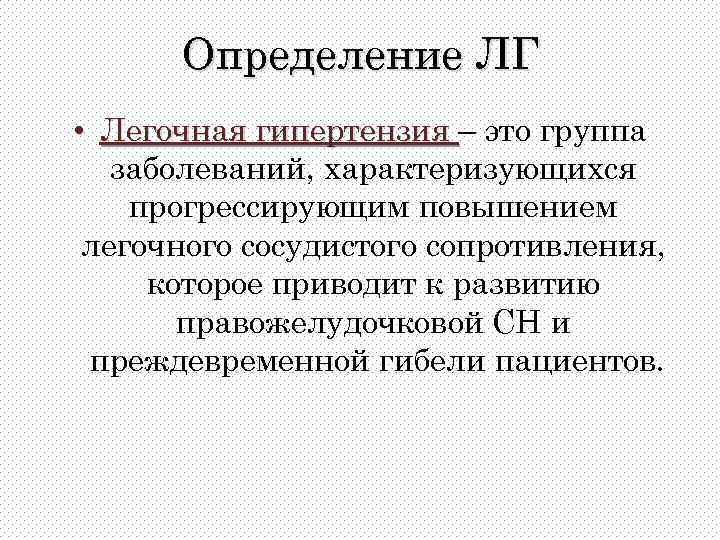 Определение ЛГ

• Легочная гипертензия – это группа заболеваний, характеризующихся прогрессирующим повышением легочного сосудистого сопротивления, которое приводит к развитию правожелудочковой СН и преждевременной гибели пациентов.